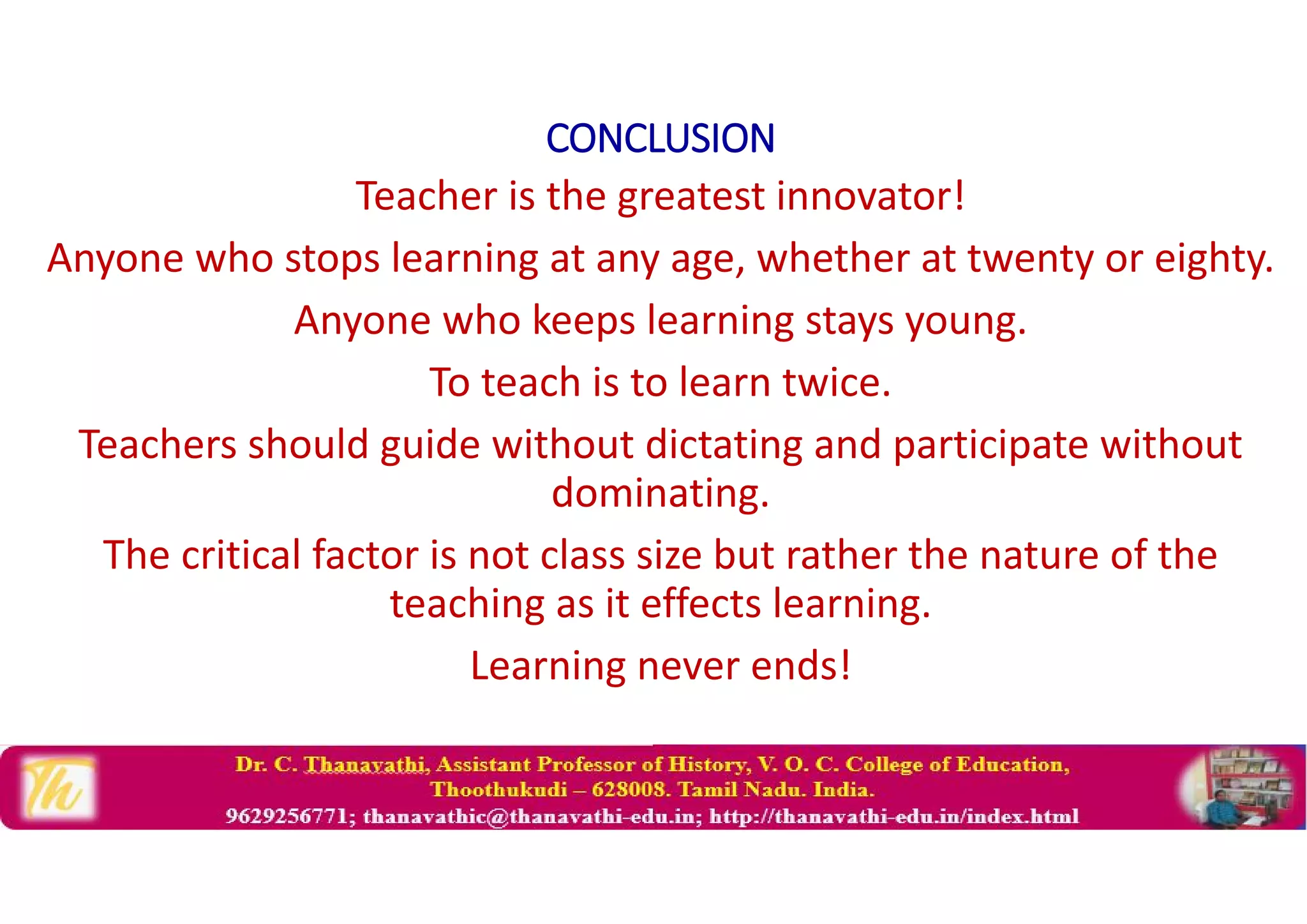 CONCLUSION

Teacher is the greatest innovator!

Anyone who stops learning at any age, whether at twenty or eighty.

Anyone who keeps learning stays young.

To teach is to learn twice.

Teachers should guide without dictating and participate without dominating.

The critical factor is not class size but rather the nature of the teaching as it effects learning.

Learning never ends!

Th

Dr. C. Thanavathi, Assistant Professor of History, V. O. C. College of Education, Thoothukudi – 628008. Tamil Nadu. India.
9629256771; thanavathic@thanavathi-edu.in; http://thanavathi-edu.in/index.html